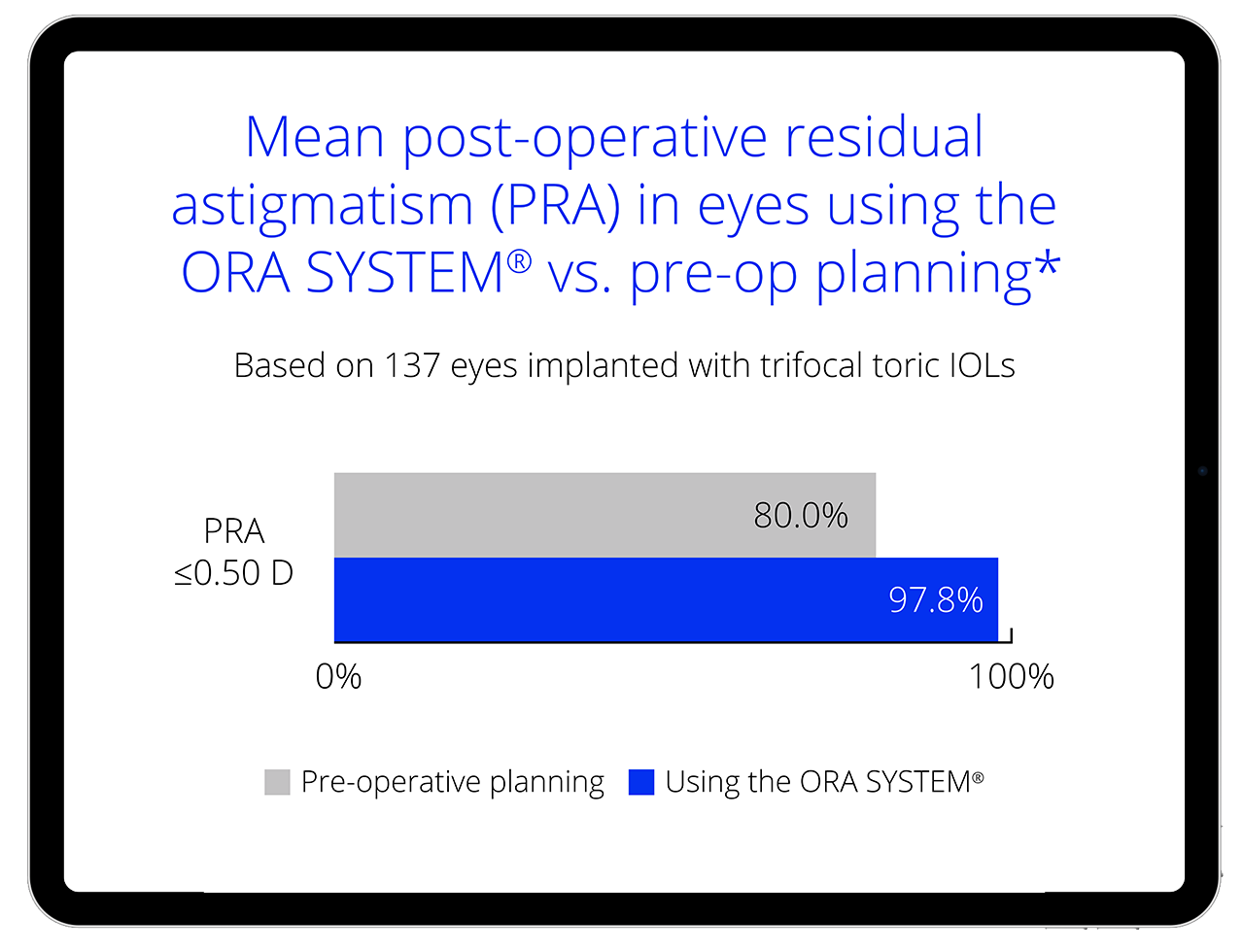 Mean post-operative residual astigmatism (PRA) in eyes using the ORA SYSTEM® vs. pre-op planning*

Based on 137 eyes implanted with trifocal toric IOLs

PRA
≤0.50 D

80.0%

97.8%

0%

100%

Pre-operative planning

Using the ORA SYSTEM®